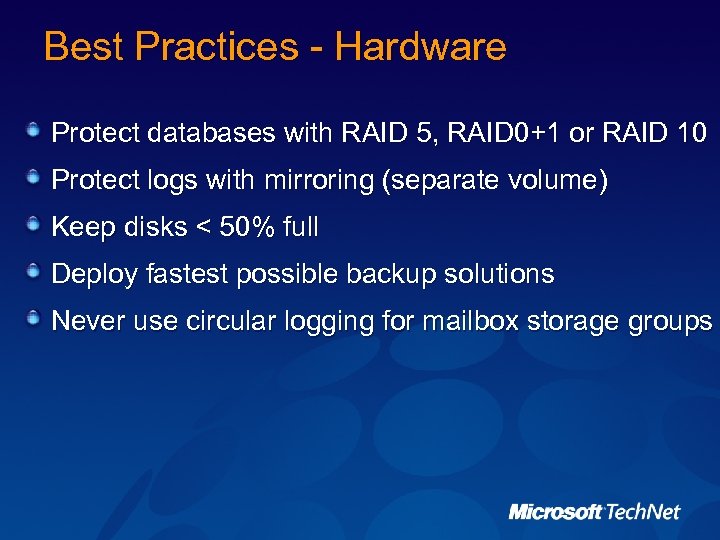 Best Practices - Hardware

Protect databases with RAID 5, RAID0+1 or RAID 10

Protect logs with mirroring (separate volume)

Keep disks < 50% full

Deploy fastest possible backup solutions

Never use circular logging for mailbox storage groups

Microsoft TechNet